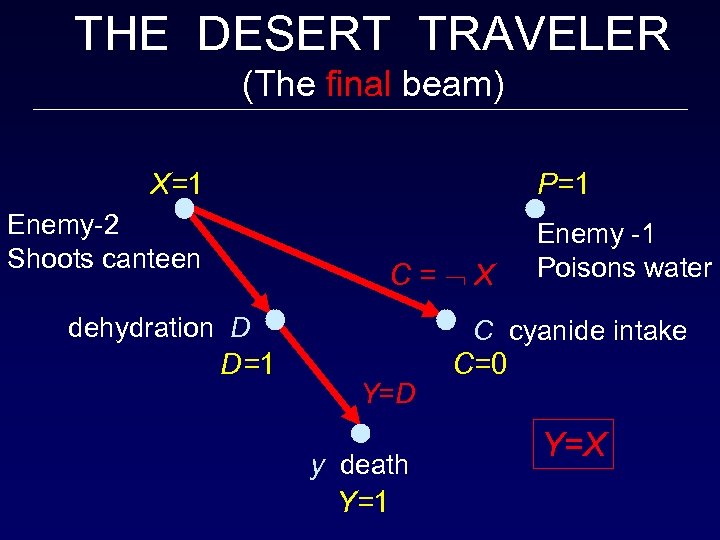 THE DESERT TRAVELER
(The final beam)

$X=1$
Enemy-2
Shoots canteen

$P=1$
Enemy -1
Poisons water

$C = \neg X$

dehydration $D$
$D=1$

$C$ cyanide intake
$C=0$

$Y=D$

$y$ death
$Y=1$

$Y=X$